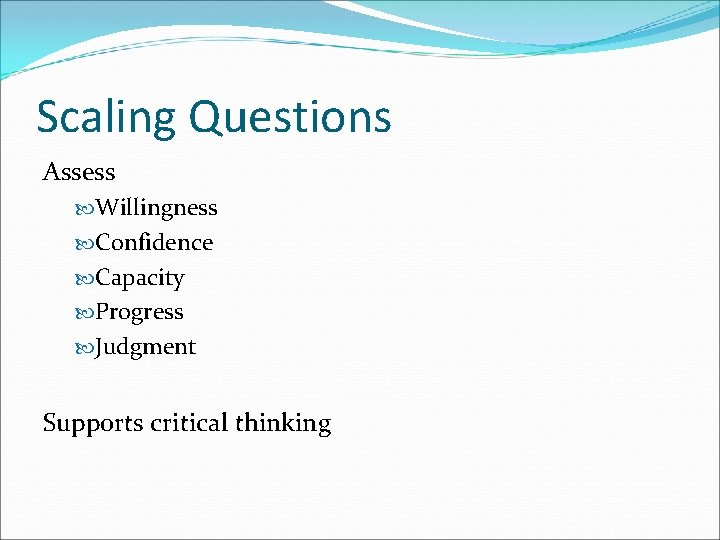 Scaling Questions

Assess

Willingness
Confidence
Capacity
Progress
Judgment

Supports critical thinking